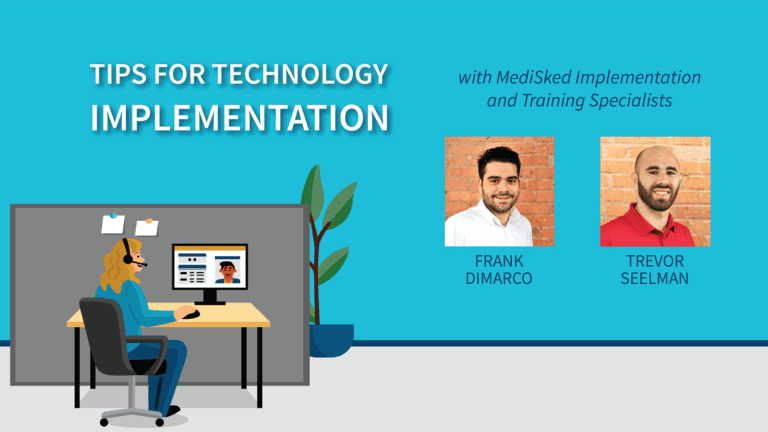 TIPS FOR TECHNOLOGY IMPLEMENTATION

with MediSked Implementation and Training Specialists

FRANK DIMARCO

TREVOR SEELMAN